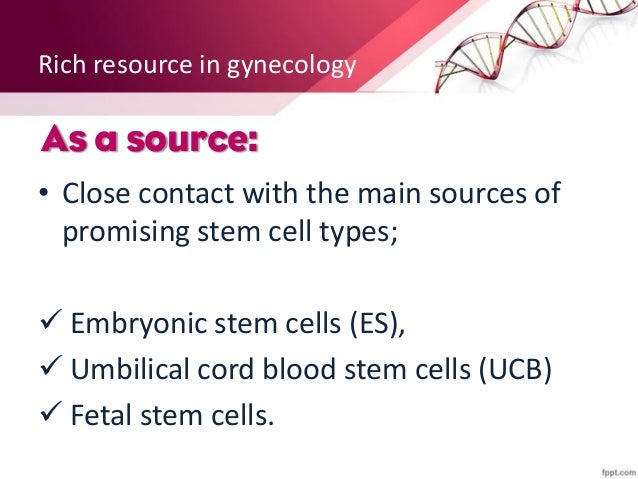 Rich resource in gynecology

As a source:

• Close contact with the main sources of promising stem cell types;

✓ Embryonic stem cells (ES),
✓ Umbilical cord blood stem cells (UCB)
✓ Fetal stem cells.

fppt.com